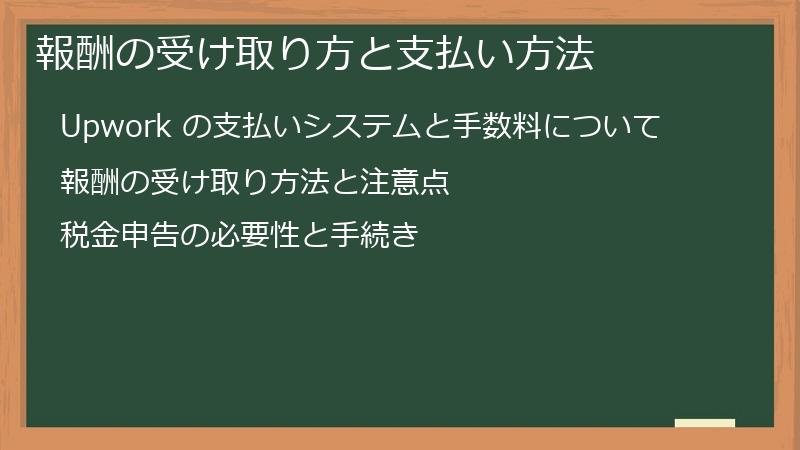 報酬の受け取り方と支払い方法

Upwork の支払いシステムと手数料について

報酬の受け取り方法と注意点

税金申告の必要性と手続き